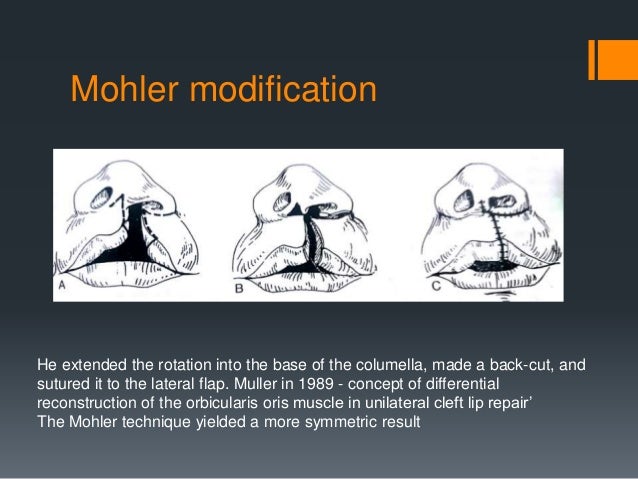 Mohler modification

A

B

C

He extended the rotation into the base of the columella, made a back-cut, and sutured it to the lateral flap. Muller in 1989 - concept of differential reconstruction of the orbicularis oris muscle in unilateral cleft lip repair’
The Mohler technique yielded a more symmetric result